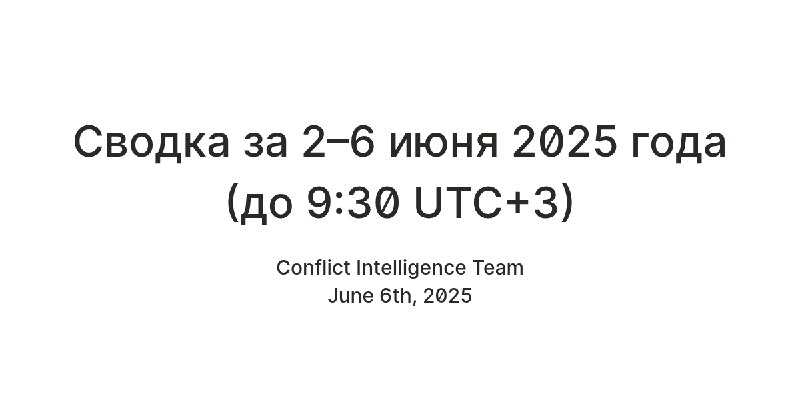 Сводка за 2–6 июня 2025 года (до 9:30 UTC+3)

Conflict Intelligence Team
June 6th, 2025